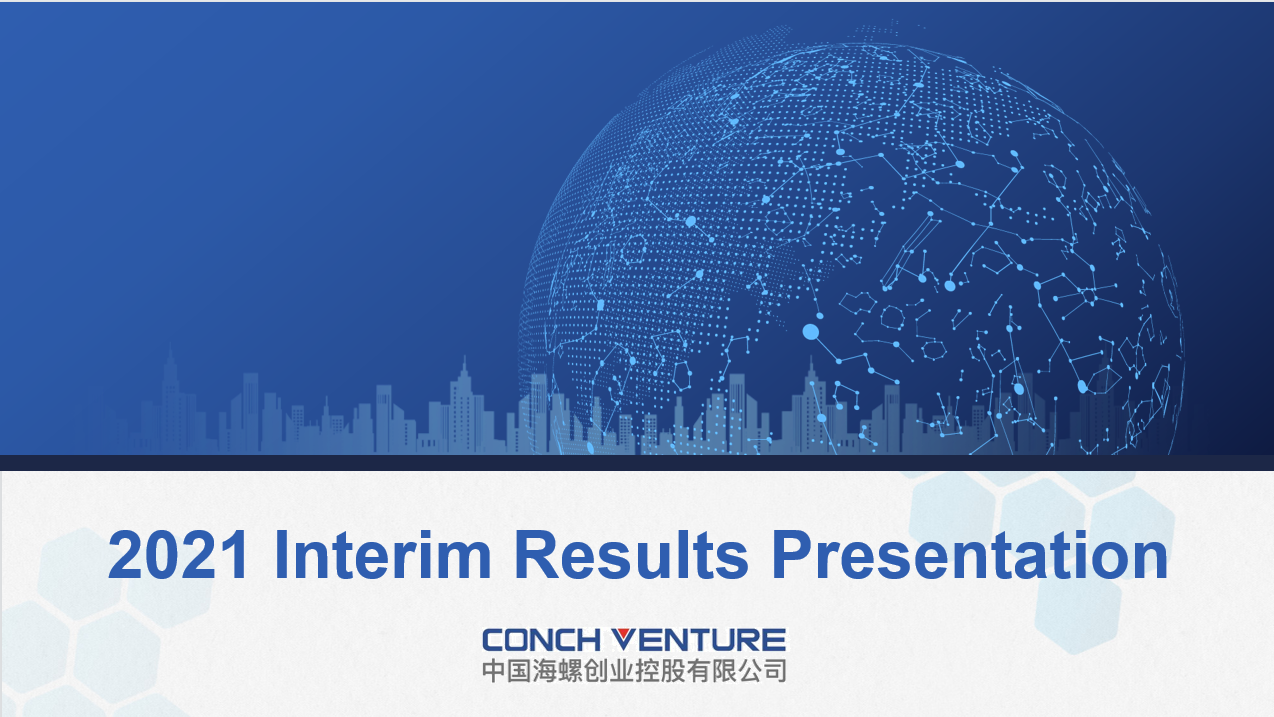 2021 Interim Results Presentation

CONCH VENTURE
中国海螺创业控股有限公司